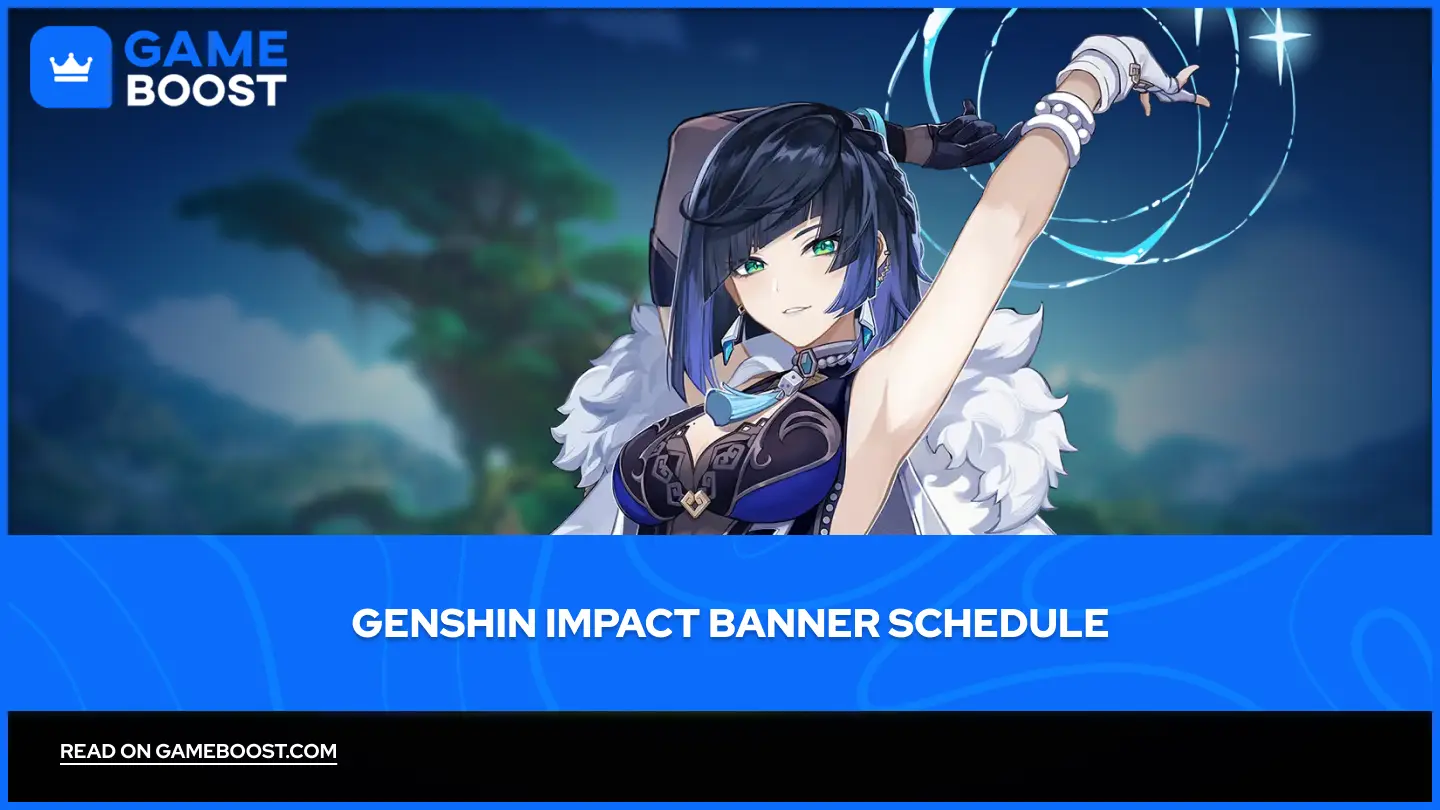 GAME BOOST

GENSHIN IMPACT BANNER SCHEDULE

READ ON GAMEBOOST.COM